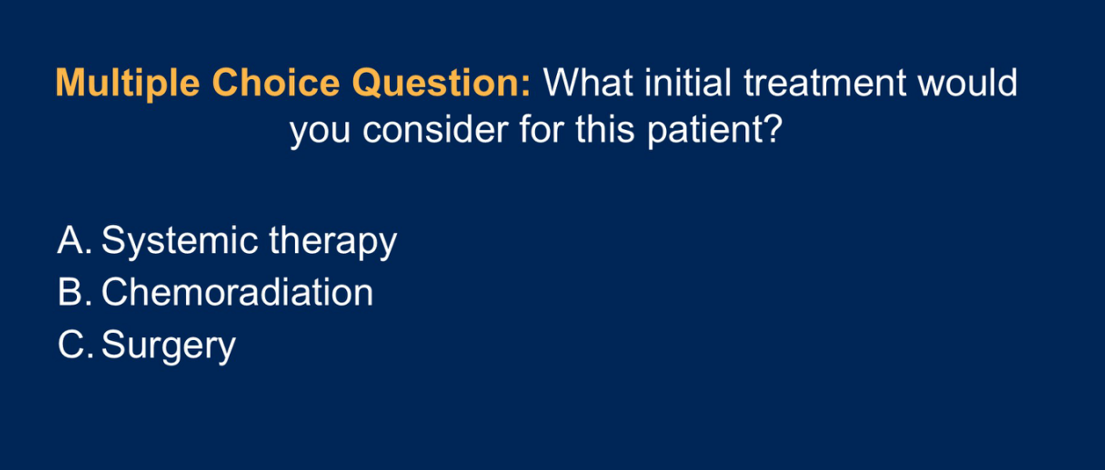 Multiple Choice Question: What initial treatment would you consider for this patient?

A. Systemic therapy
B. Chemoradiation
C. Surgery